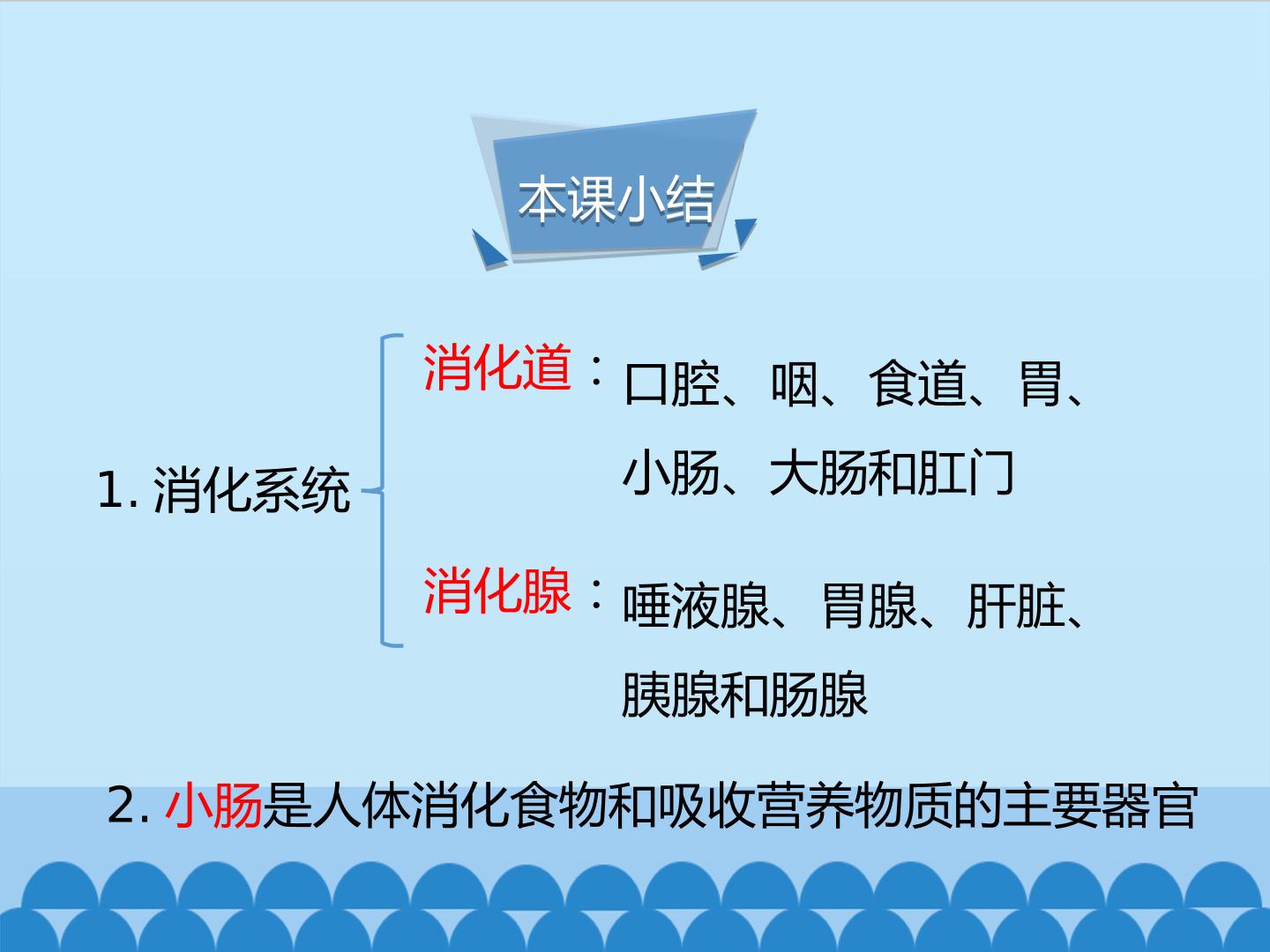 本课小结

1. 消化系统

消化道：口腔、咽、食道、胃、小肠、大肠和肛门

消化腺：唾液腺、胃腺、肝脏、胰腺和肠腺

2. 小肠是人体消化食物和吸收营养物质的主要器官